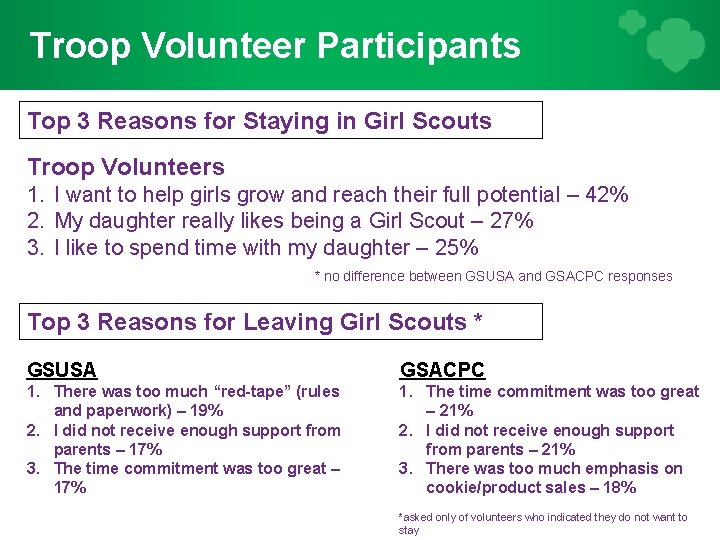 Troop Volunteer Participants

Top 3 Reasons for Staying in Girl Scouts

Troop Volunteers
1. I want to help girls grow and reach their full potential – 42%
2. My daughter really likes being a Girl Scout – 27%
3. I like to spend time with my daughter – 25%

* no difference between GSUSA and GSACPC responses

Top 3 Reasons for Leaving Girl Scouts *

GSUSA
1. There was too much "red-tape" (rules and paperwork) – 19%
2. I did not receive enough support from parents – 17%
3. The time commitment was too great – 17%

GSACPC
1. The time commitment was too great – 21%
2. I did not receive enough support from parents – 21%
3. There was too much emphasis on cookie/product sales – 18%

*asked only of volunteers who indicated they do not want to stay